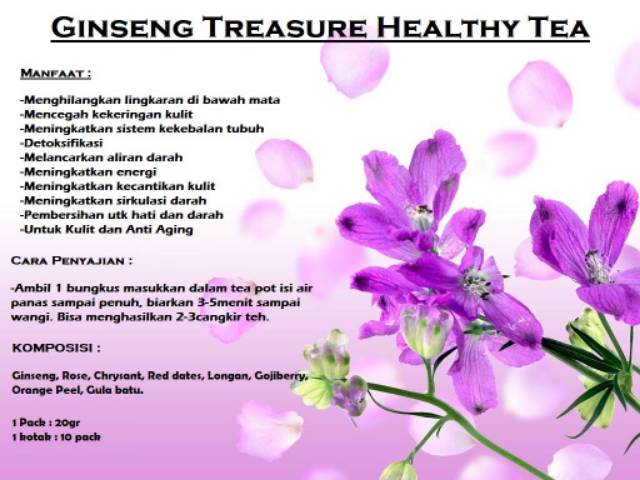 GINSENG TREASURE HEALTHY TEA

MANFAAT :

-Menghilangkan lingkaran di bawah mata
-Mencegah kekeringan kulit
-Meningkatkan sistem kekebalan tubuh
-Detoksifikasi
-Melancarkan aliran darah
-Meningkatkan energi
-Meningkatkan kecantikan kulit
-Meningkatkan sirkulasi darah
-Pembersihan utk hati dan darah
-Untuk Kulit dan Anti Aging

CARA PENYAJIAN :

-Ambil 1 bungkus masukkan dalam tea pot isi air panas sampai penuh, biarkan 3-5menit sampai wangi. Bisa menghasilkan 2-3cangkir teh.

KOMPOSISI :

Ginseng, Rose, Chrysant, Red dates, Longan, Gojiberry, Orange Peel, Gula batu.

1 Pack : 20gr
1 kotak : 10 pack